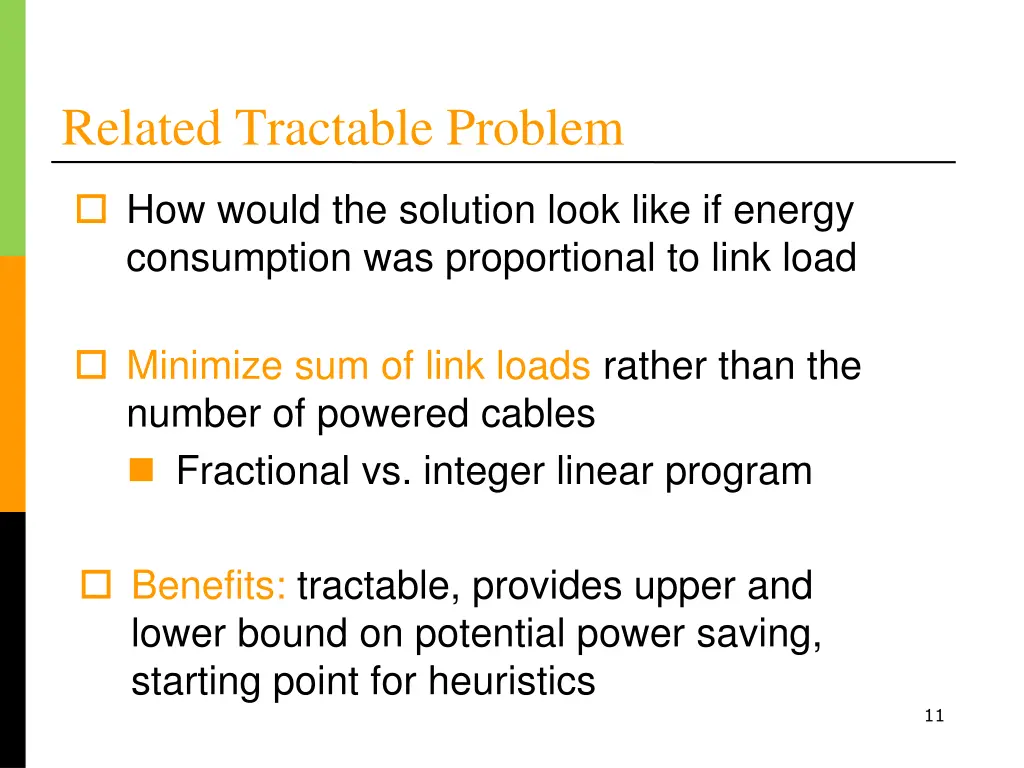 Related Tractable Problem

How would the solution look like if energy consumption was proportional to link load

Minimize sum of link loads rather than the number of powered cables

Fractional vs. integer linear program

Benefits: tractable, provides upper and lower bound on potential power saving, starting point for heuristics

11